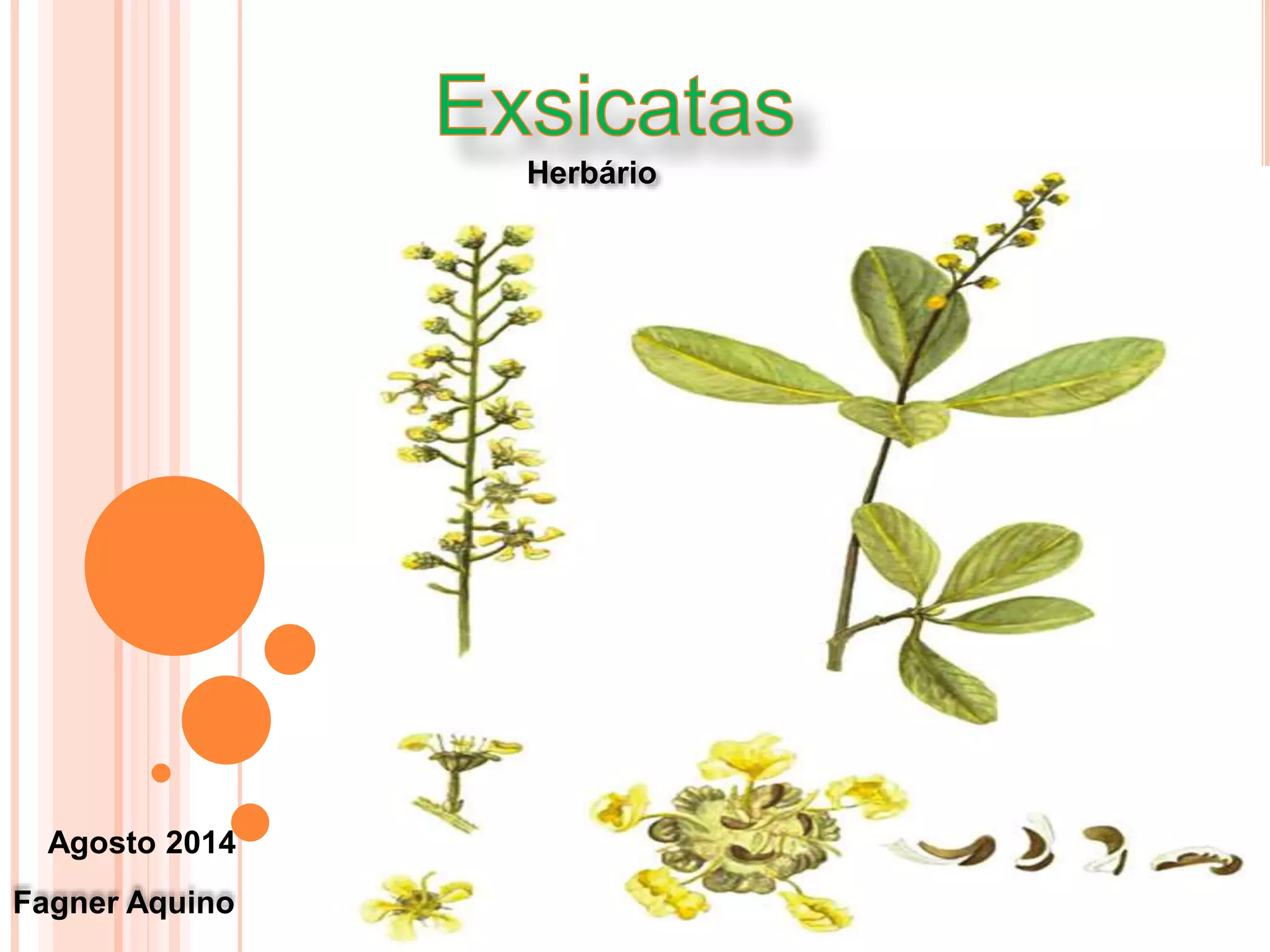 Exsicatas

Herbário

Agosto 2014

Fagner Aquino